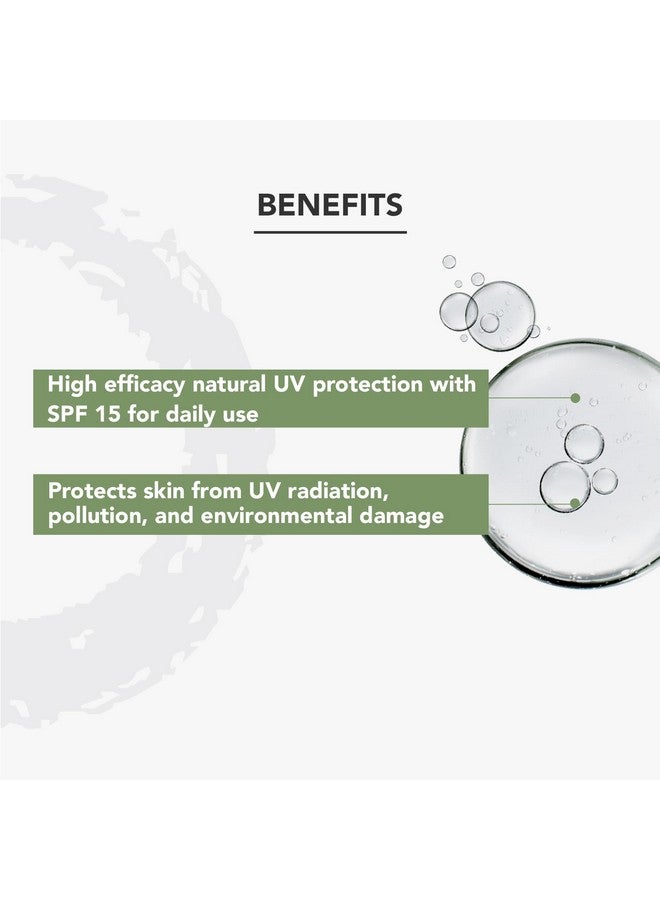 BENEFITS

High efficacy natural UV protection with SPF 15 for daily use

Protects skin from UV radiation, pollution, and environmental damage